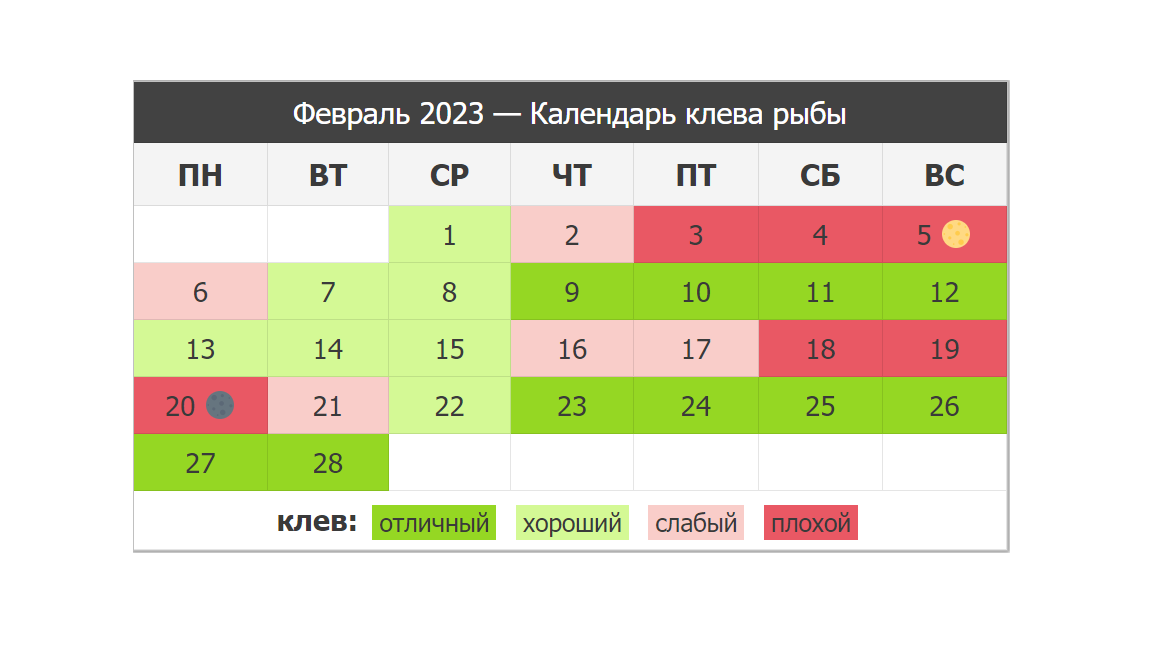 Февраль 2023 — Календарь клева рыбы

| ПН | ВТ | СР | ЧТ | ПТ | СБ | ВС |
|---|---|---|---|---|---|---|
| | | 1 | 2 | 3 | 4 | 5 |
| 6 | 7 | 8 | 9 | 10 | 11 | 12 |
| 13 | 14 | 15 | 16 | 17 | 18 | 19 |
| 20 | 21 | 22 | 23 | 24 | 25 | 26 |
| 27 | 28 | | | | | |

клев: отличный хороший слабый плохой